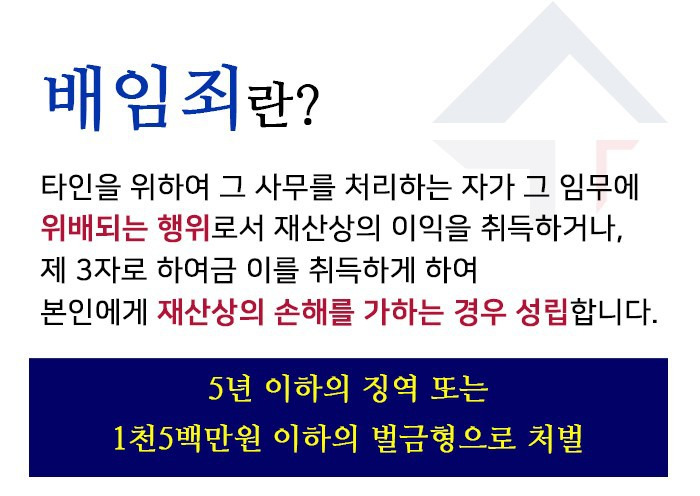 배임죄란?

타인을 위하여 그 사무를 처리하는 자가 그 임무에 위배되는 행위로서 재산상의 이익을 취득하거나, 제 3자로 하여금 이를 취득하게 하여 본인에게 재산상의 손해를 가하는 경우 성립합니다.

5년 이하의 징역 또는
1천5백만원 이하의 벌금형으로 처벌